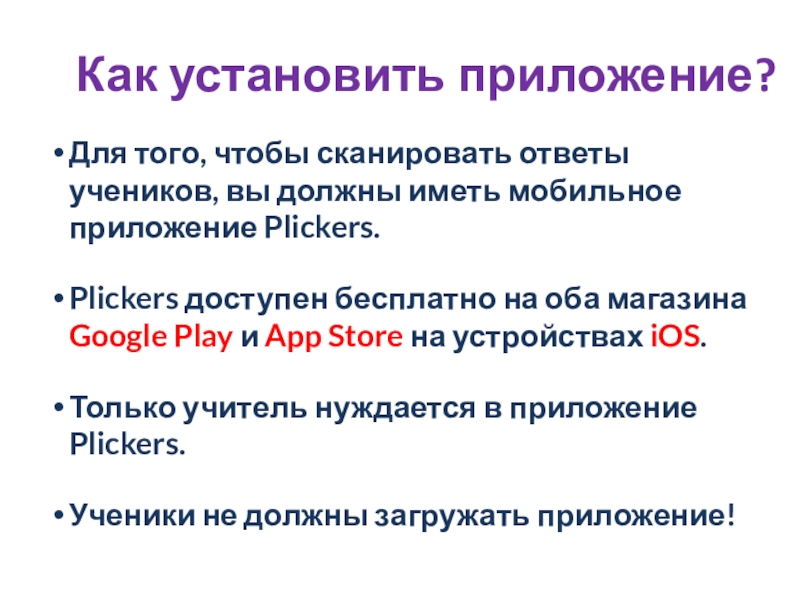 Как установить приложение?

• Для того, чтобы сканировать ответы учеников, вы должны иметь мобильное приложение Plickers.

• Plickers доступен бесплатно на оба магазина Google Play и App Store на устройствах iOS.

• Только учитель нуждается в приложение Plickers.

• Ученики не должны загружать приложение!